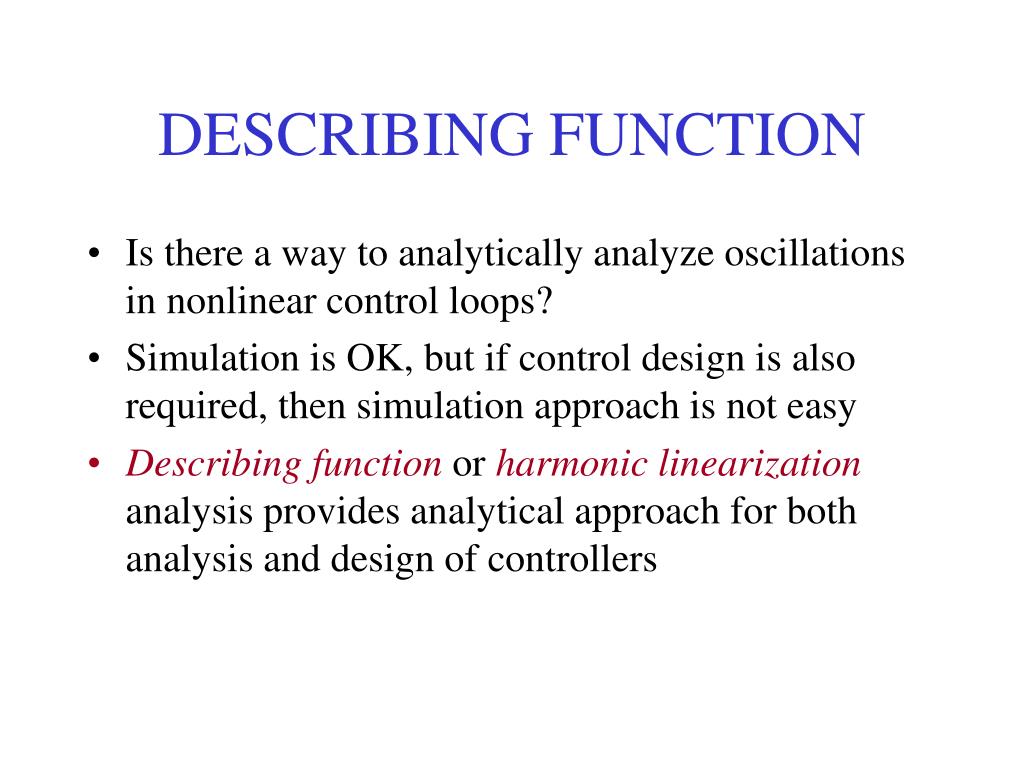 DESCRIBING FUNCTION

• Is there a way to analytically analyze oscillations in nonlinear control loops?
• Simulation is OK, but if control design is also required, then simulation approach is not easy
• Describing function or harmonic linearization analysis provides analytical approach for both analysis and design of controllers